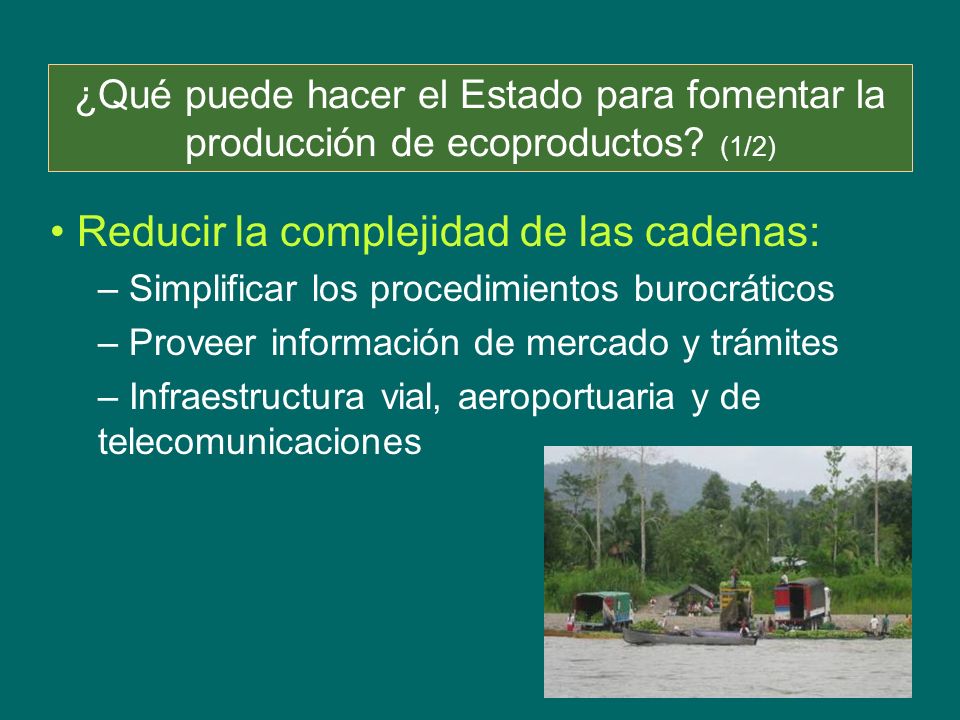 ¿Qué puede hacer el Estado para fomentar la producción de ecoproductos? (1/2)

• Reducir la complejidad de las cadenas:
– Simplificar los procedimientos burocráticos
– Proveer información de mercado y trámites
– Infraestructura vial, aeroportuaria y de telecomunicaciones